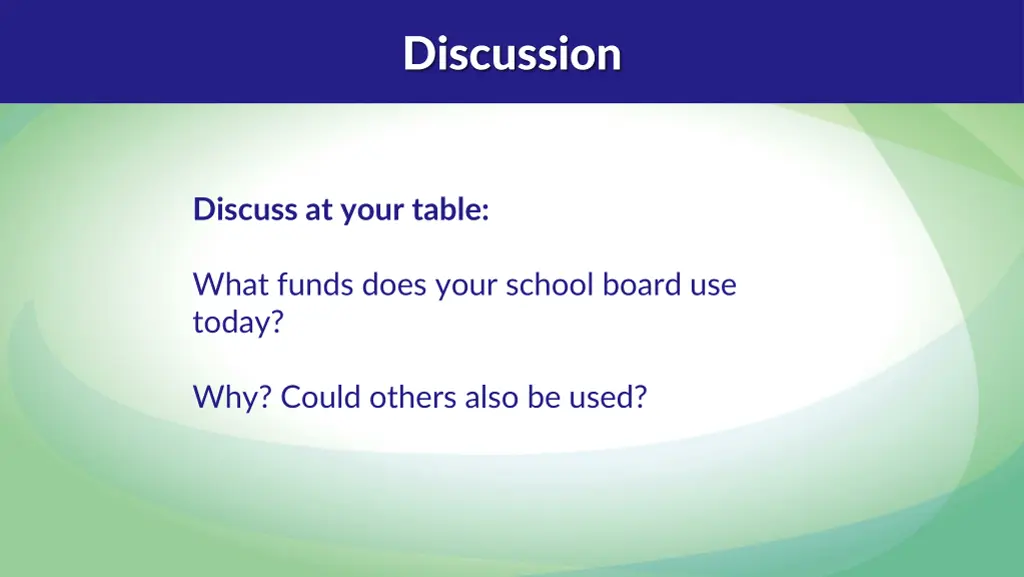 Discussion

Discuss at your table:

What funds does your school board use today?

Why? Could others also be used?